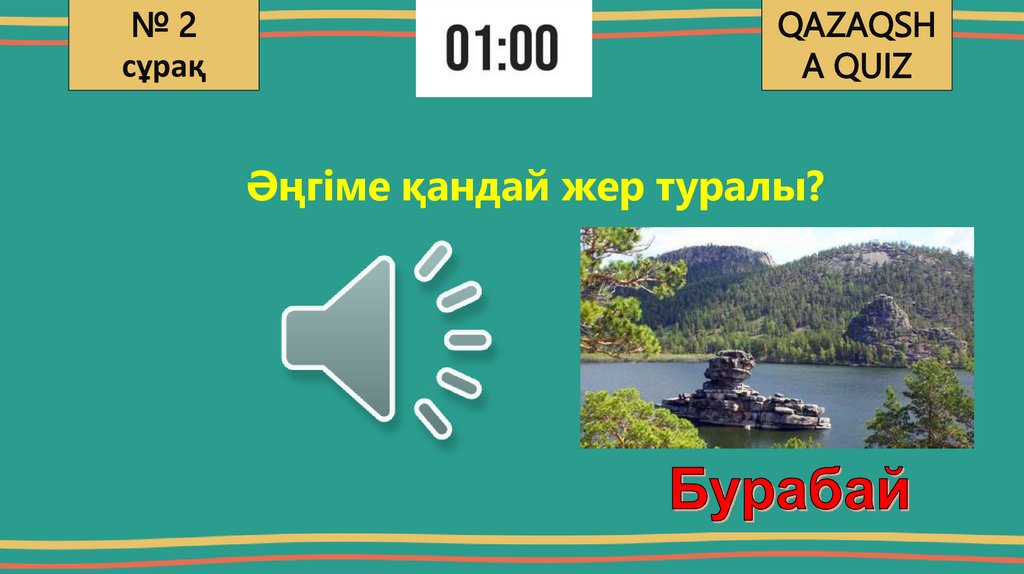 № 2
сұрақ

01:00

QAZAQSH
A QUIZ

Әңгіме қандай жер туралы?

Бурабай